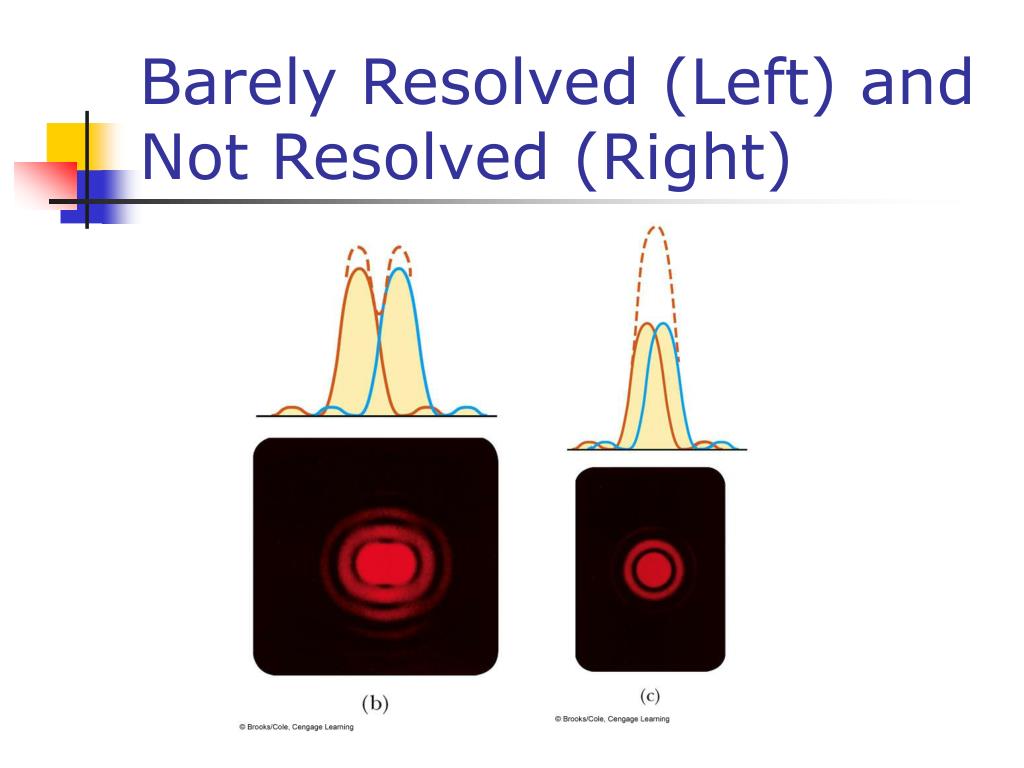 Barely Resolved (Left) and Not Resolved (Right)

(b)

© Brooks/Cole, Cengage Learning

(c)

© Brooks/Cole, Cengage Learning